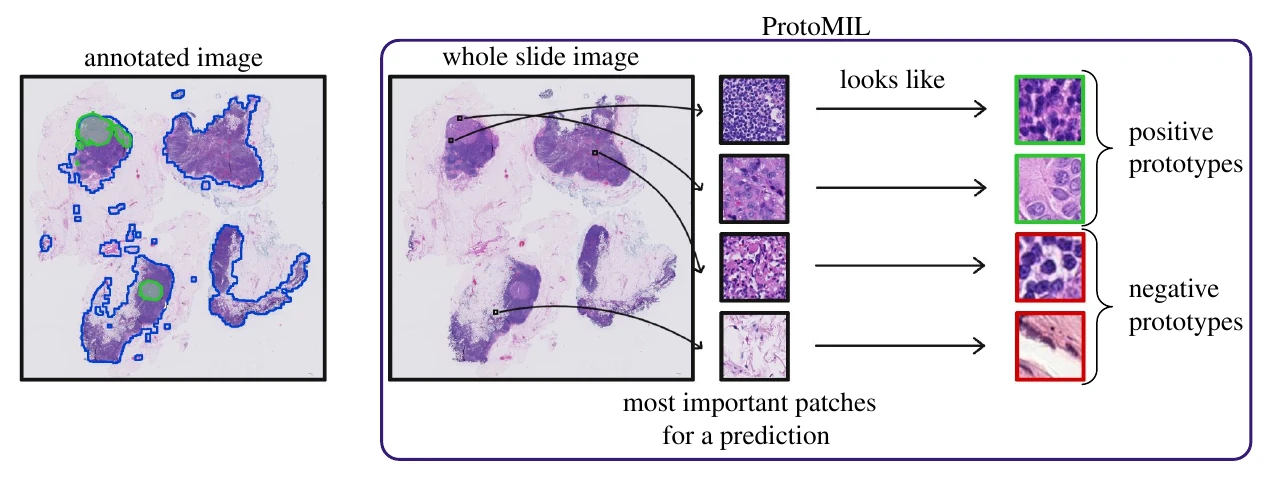 annotated image

ProtoMIL

whole slide image

looks like

positive prototypes

negative prototypes

most important patches for a prediction